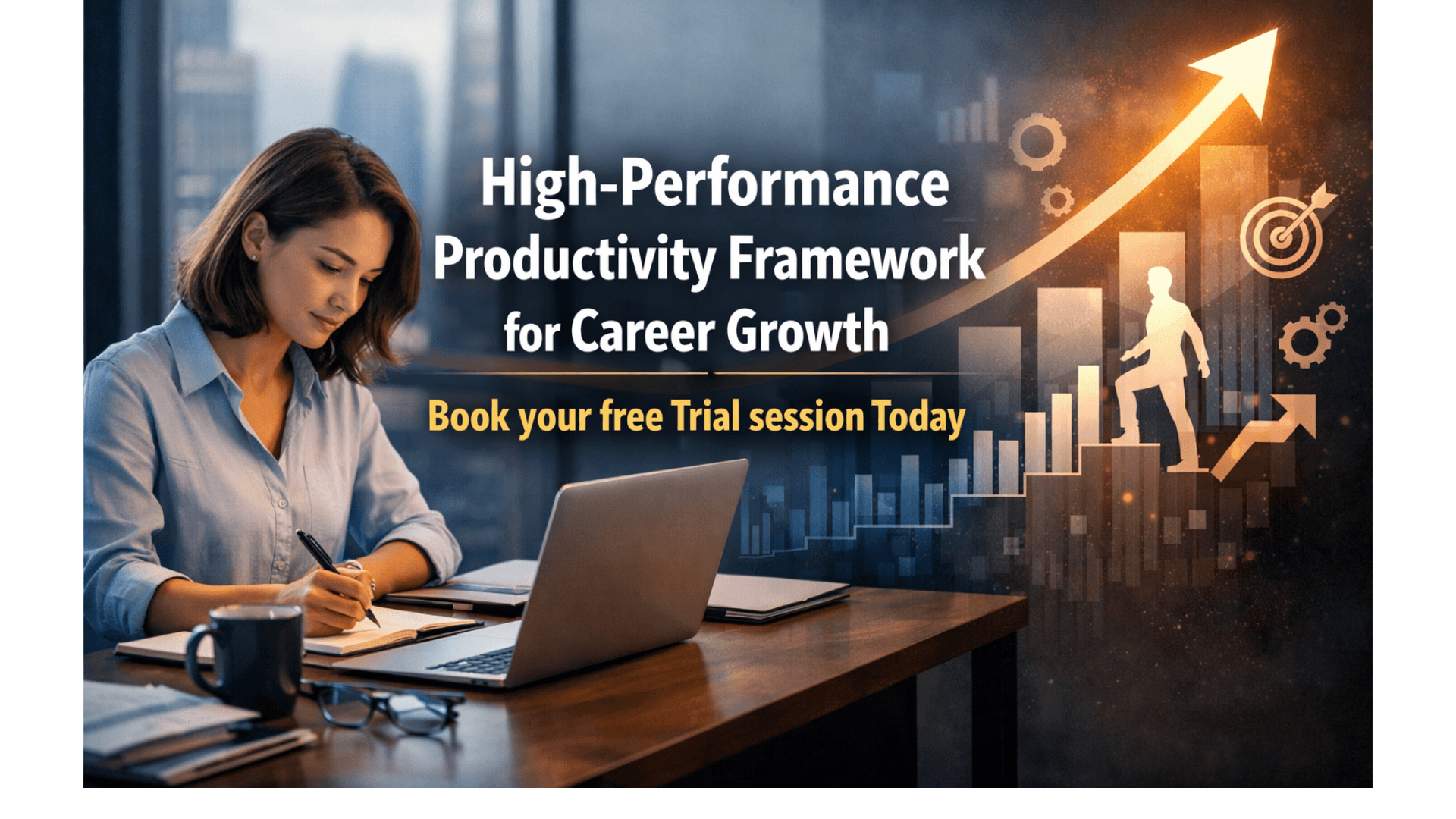 High-Performance Productivity Framework for Career Growth

Book your free Trial session Today